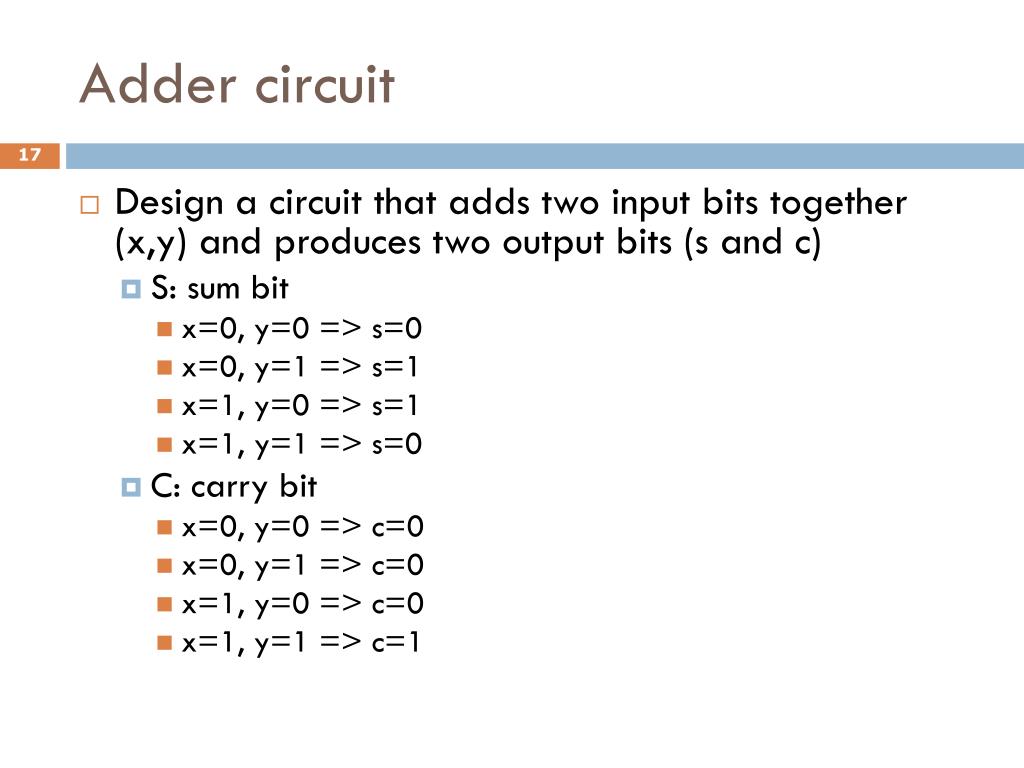 Adder circuit

17

Design a circuit that adds two input bits together (x,y) and produces two output bits (s and c)

S: sum bit

x=0, y=0 => s=0

x=0, y=1 => s=1

x=1, y=0 => s=1

x=1, y=1 => s=0

C: carry bit

x=0, y=0 => c=0

x=0, y=1 => c=0

x=1, y=0 => c=0

x=1, y=1 => c=1